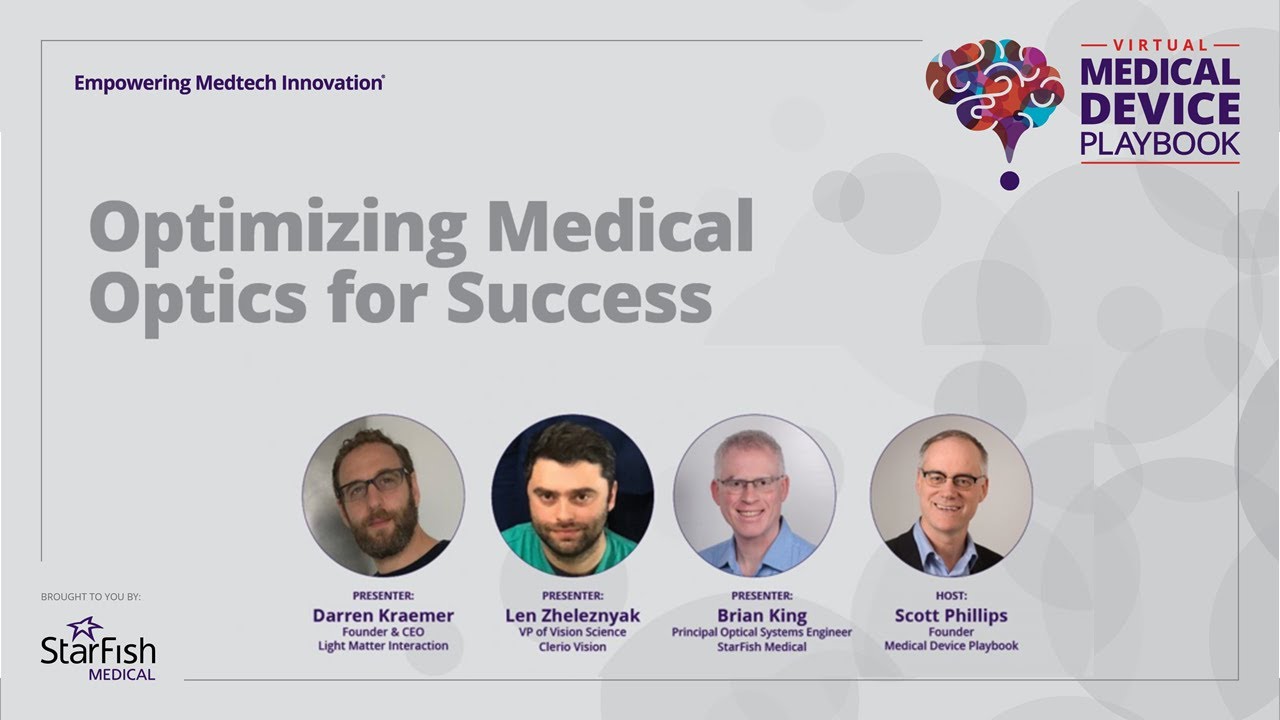 Empowering Medtech Innovation®

VIRTUAL
MEDICAL DEVICE
PLAYBOOK

Optimizing Medical Optics for Success

PRESENTER:
Darren Kraemer
Founder & CEO
Light Matter Interaction

PRESENTER:
Len Zheleznyak
VP of Vision Science
Clerio Vision

PRESENTER:
Brian King
Principal Optical Systems Engineer
StarFish Medical

HOST:
Scott Phillips
Founder
Medical Device Playbook

BROUGHT TO YOU BY:
StarFish
MEDICAL